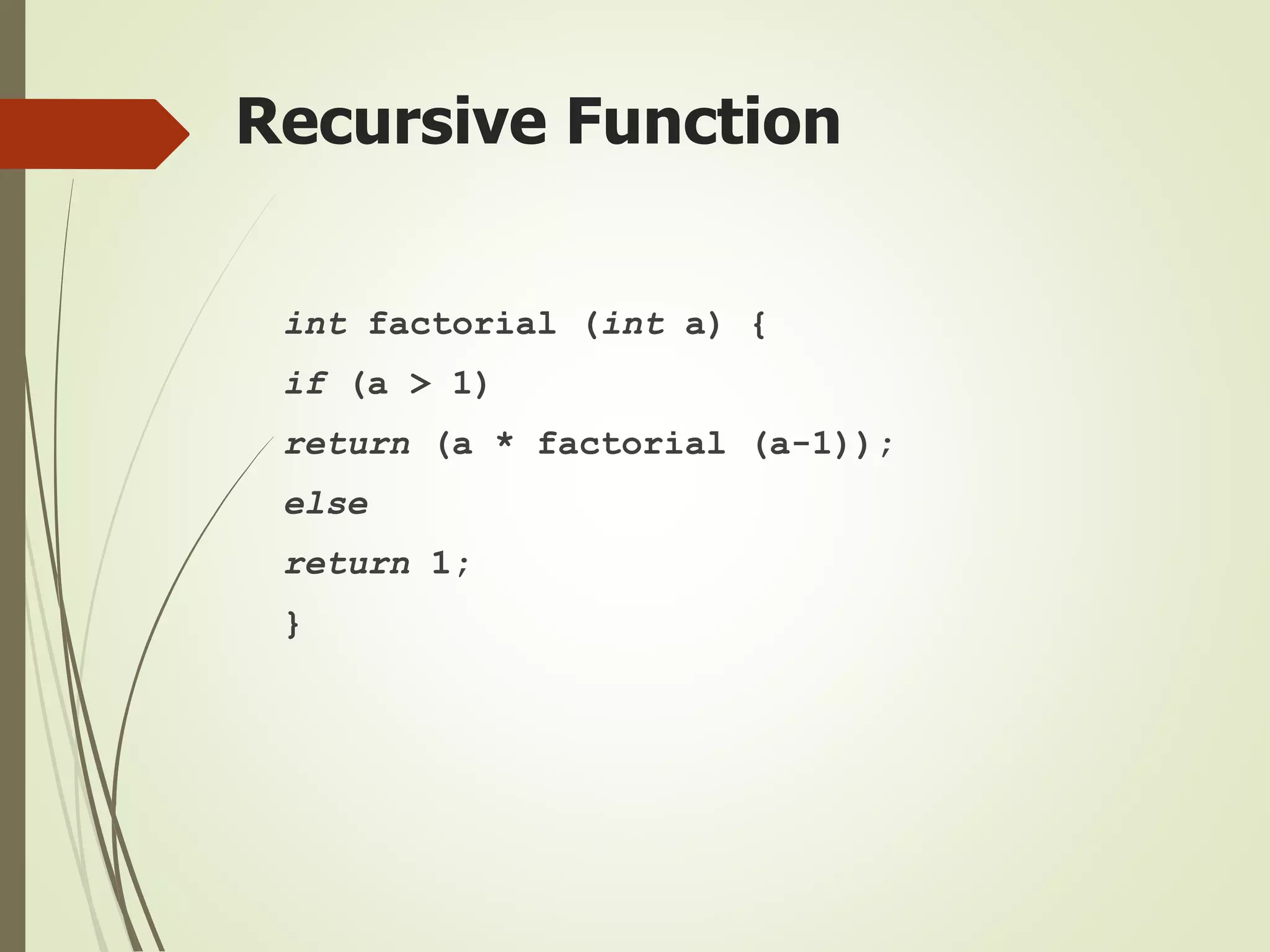 Recursive Function

int factorial (int a) {

if (a > 1)

return (a * factorial (a-1));

else

return 1;

}